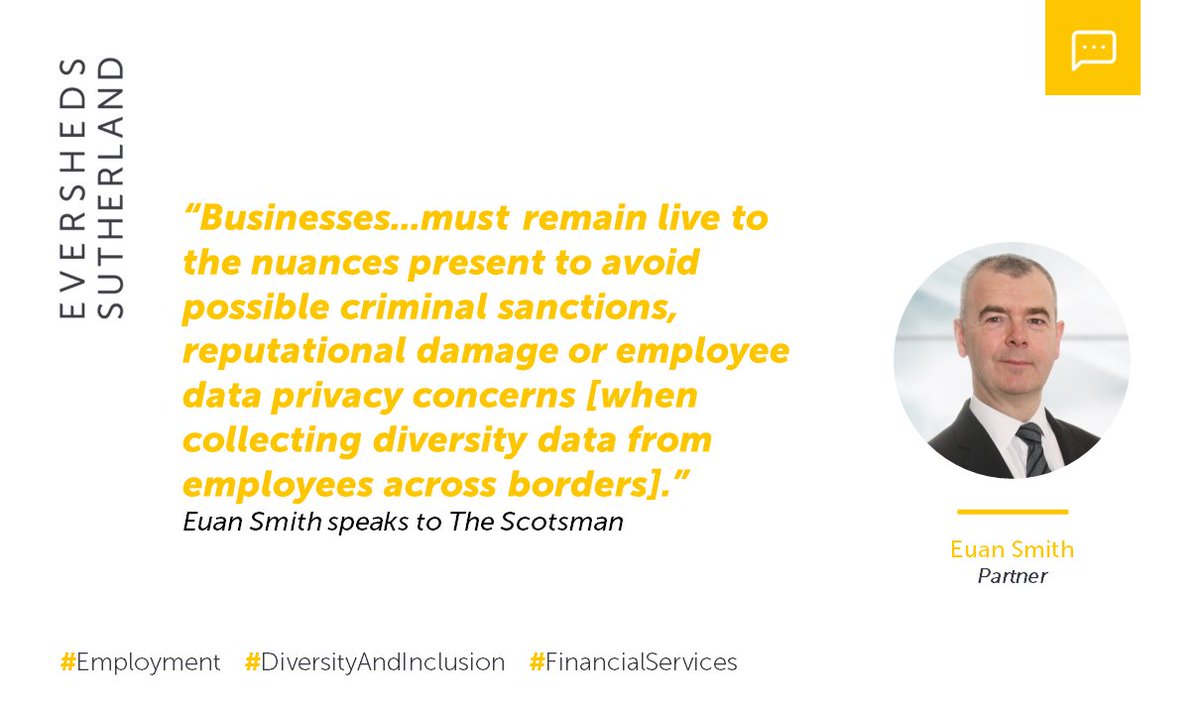 EVERSHEDS SUTHERLAND

"Businesses...must remain live to the nuances present to avoid possible criminal sanctions, reputational damage or employee data privacy concerns [when collecting diversity data from employees across borders]."
Euan Smith speaks to The Scotsman

Euan Smith
Partner

#Employment #DiversityAndInclusion #FinancialServices